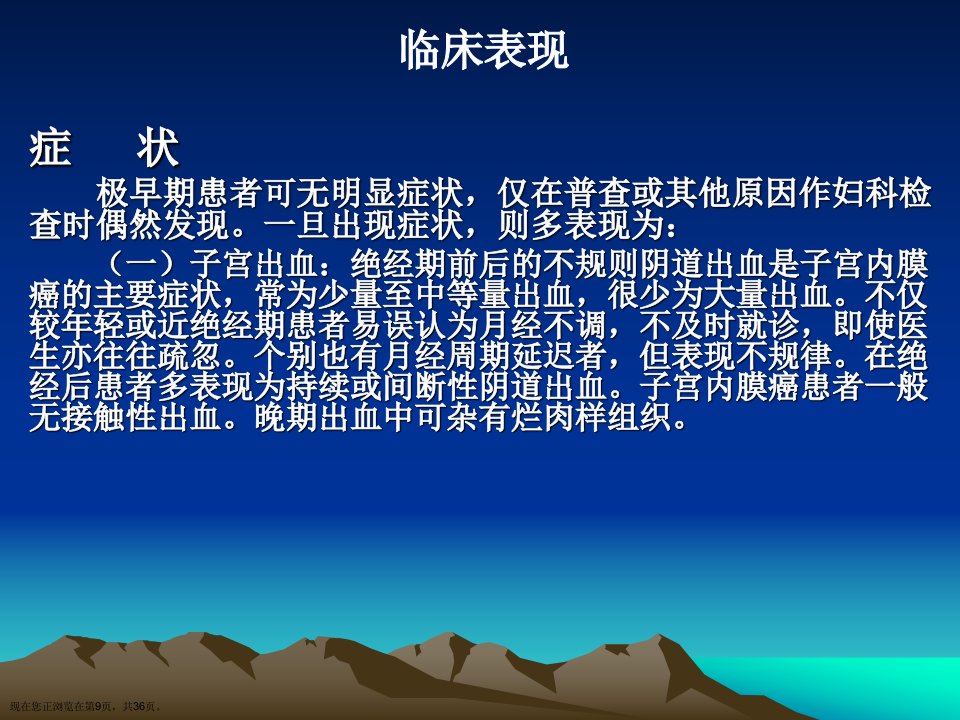 临床表现

症　状

极早期患者可无明显症状，仅在普查或其他原因作妇科检查时偶然发现。一旦出现症状，则多表现为：

（一）子宫出血：绝经期前后的不规则阴道出血是子宫内膜癌的主要症状，常为少量至中等量出血，很少为大量出血。不仅较年轻或近绝经期患者易误认为月经不调，不及时就诊，即使医生亦往往疏忽。个别也有月经周期延迟者，但表现不规律。在绝经后患者多表现为持续或间断性阴道出血。子宫内膜癌患者一般无接触性出血。晚期出血中可杂有烂肉样组织。

现在您正浏览在第9页，共36页。